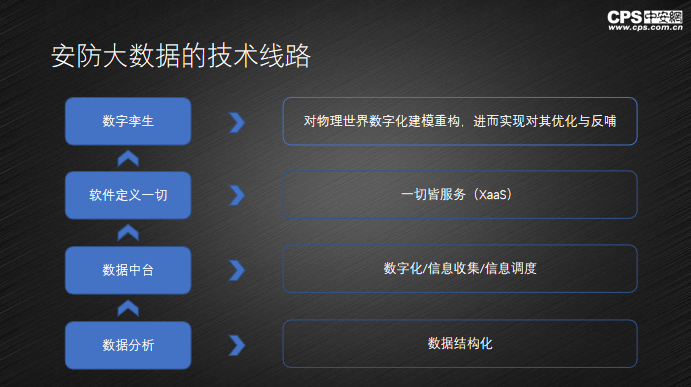 CPS中安網
www.cps.com.cn

安防大数据的技术线路

数字孪生
对物理世界数字化建模重构，进而实现对其优化与反哺

软件定义一切
一切皆服务（XaaS）

数据中台
数字化/信息收集/信息调度

数据分析
数据结构化